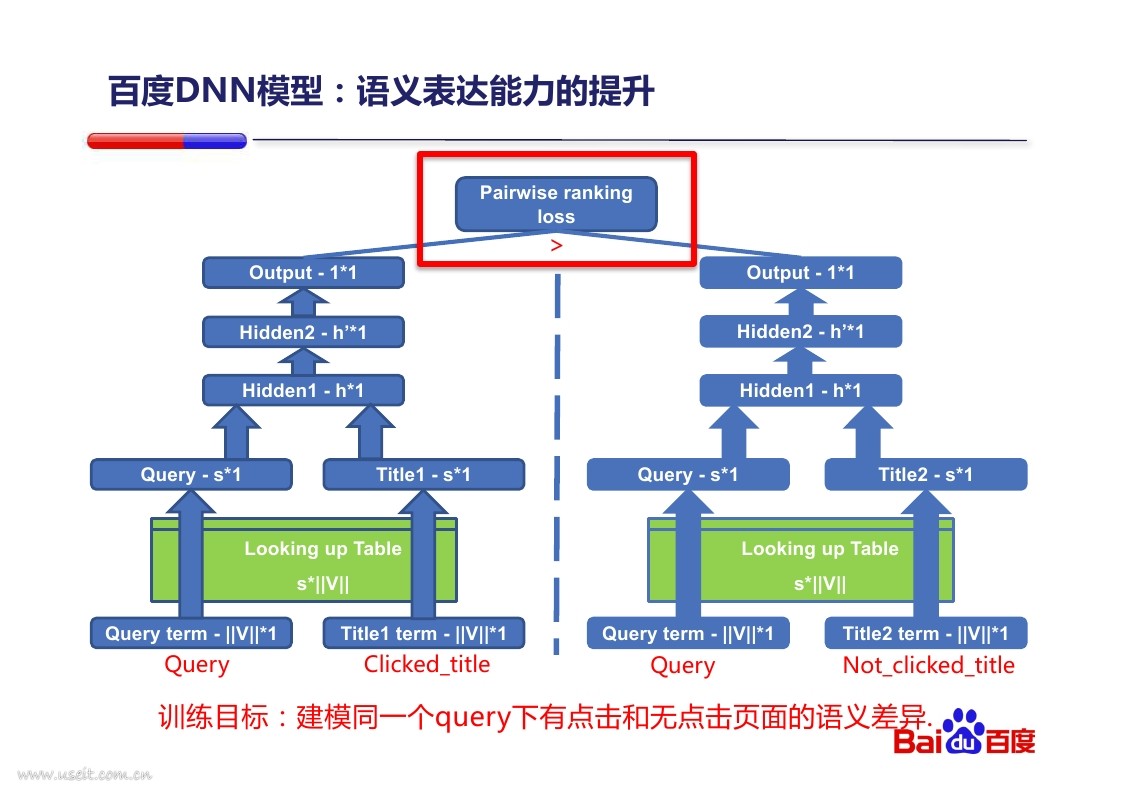 百度DNN模型：语义表达能力的提升

Pairwise ranking loss

>

Output - 1*1

Hidden2 - h'*1

Hidden1 - h*1

Query - s*1

Title1 - s*1

Looking up Table

s*||V||

Query term - ||V||*1

Title1 term - ||V||*1

Query

Clicked_title

Output - 1*1

Hidden2 - h'*1

Hidden1 - h*1

Query - s*1

Title2 - s*1

Looking up Table

s*||V||

Query term - ||V||*1

Title2 term - ||V||*1

Query

Not_clicked_title

训练目标：建模同一个query下有点击和无点击页面的语义差异.

Baidu百度

www.useit.com.cn